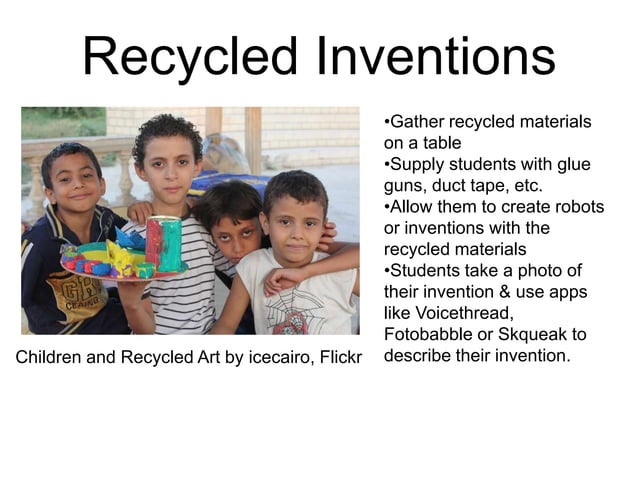 Recycled Inventions

Children and Recycled Art by icecairo, Flickr

•Gather recycled materials on a table
•Supply students with glue guns, duct tape, etc.
•Allow them to create robots or inventions with the recycled materials
•Students take a photo of their invention & use apps like Voicethread, Fotobabble or Skqueak to describe their invention.